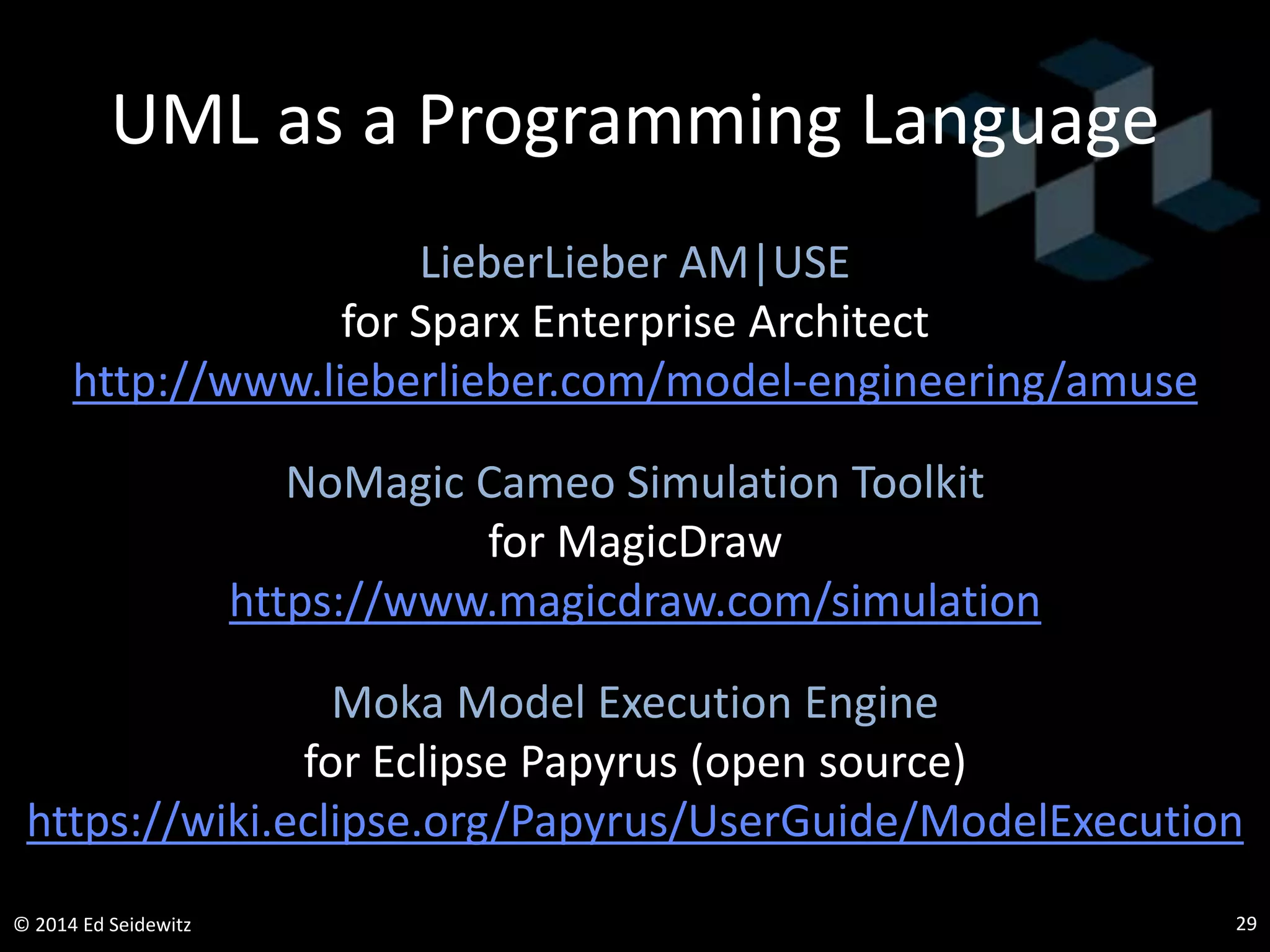 UML as a Programming Language

LieberLieber AM|USE
for Sparx Enterprise Architect
http://www.lieberlieber.com/model-engineering/amuse

NoMagic Cameo Simulation Toolkit
for MagicDraw
https://www.magicdraw.com/simulation

Moka Model Execution Engine
for Eclipse Papyrus (open source)
https://wiki.eclipse.org/Papyrus/UserGuide/ModelExecution

© 2014 Ed Seidewitz

29